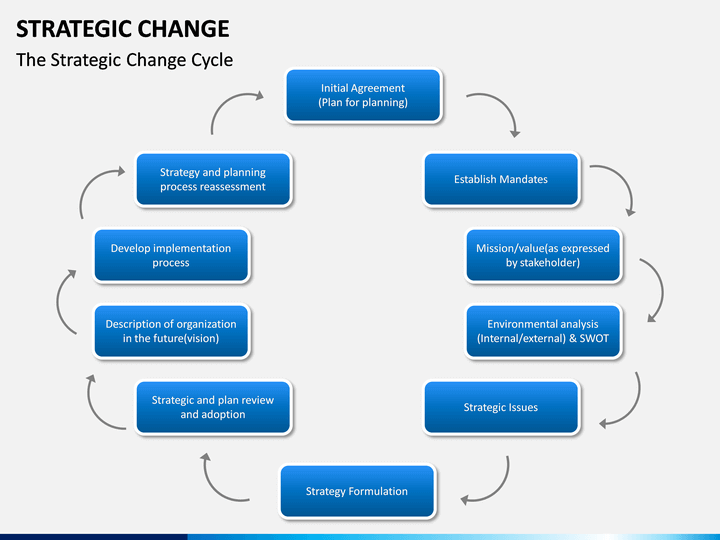 STRATEGIC CHANGE

The Strategic Change Cycle

Initial Agreement (Plan for planning)

Establish Mandates

Mission/value(as expressed by stakeholder)

Environmental analysis (Internal/external) & SWOT

Strategic Issues

Strategy Formulation

Strategic and plan review and adoption

Description of organization in the future(vision)

Develop implementation process

Strategy and planning process reassessment